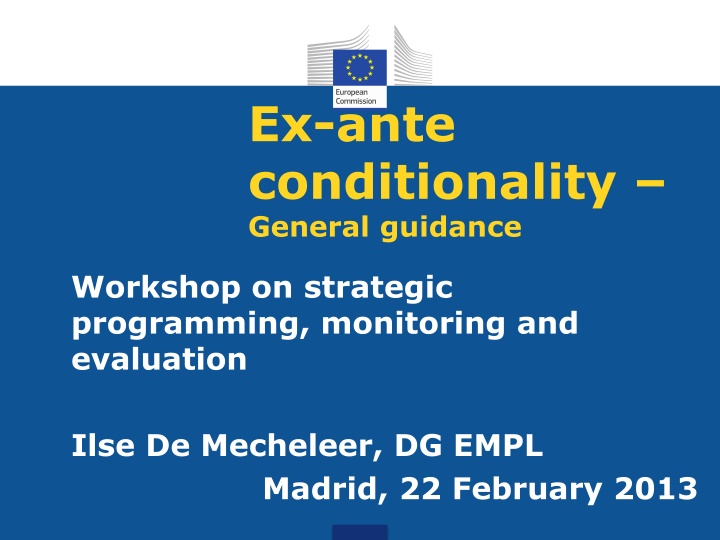 European Commission

Ex-ante conditionality –
General guidance

Workshop on strategic programming, monitoring and evaluation

Ilse De Mecheleer, DG EMPL
Madrid, 22 February 2013